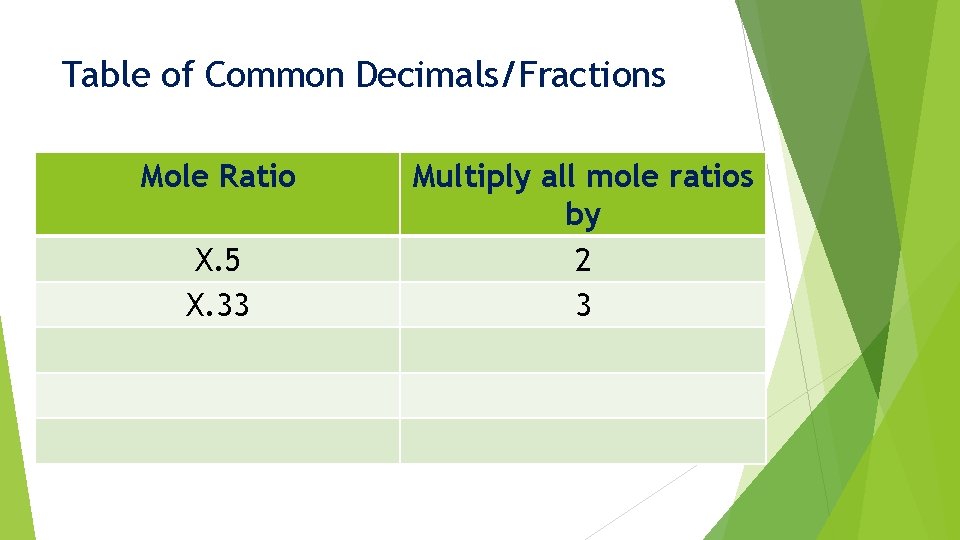 Table of Common Decimals/Fractions

| Mole Ratio | Multiply all mole ratios by |
|---|---|
| X.5 | 2 |
| X.33 | 3 |
| | |
| | |
| | |